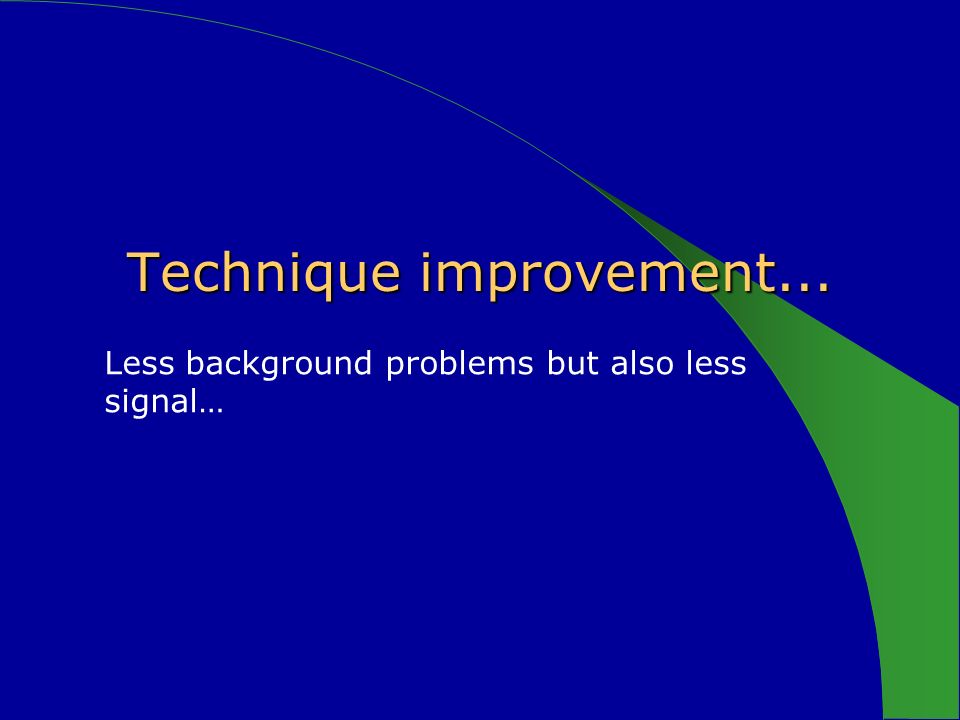 Technique improvement...

Less background problems but also less signal…